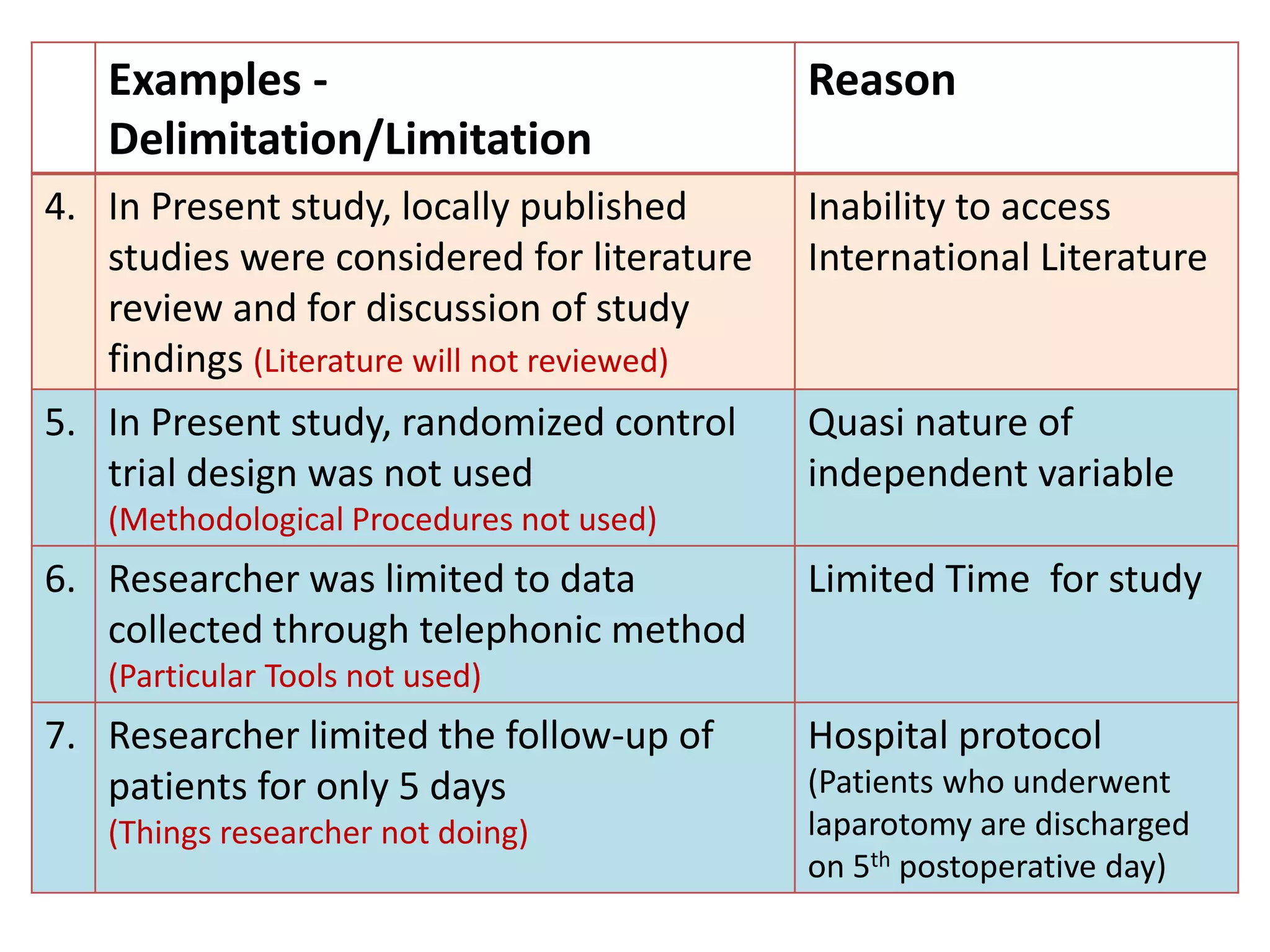 | | Examples - Delimitation/Limitation | Reason |
|---|---|---|
| 4. | In Present study, locally published studies were considered for literature review and for discussion of study findings (Literature will not reviewed) | Inability to access International Literature |
| 5. | In Present study, randomized control trial design was not used (Methodological Procedures not used) | Quasi nature of independent variable |
| 6. | Researcher was limited to data collected through telephonic method (Particular Tools not used) | Limited Time  for study |
| 7. | Researcher limited the follow-up of patients for only 5 days (Things researcher not doing) | Hospital protocol (Patients who underwent laparotomy are discharged on 5$^{th}$ postoperative day) |